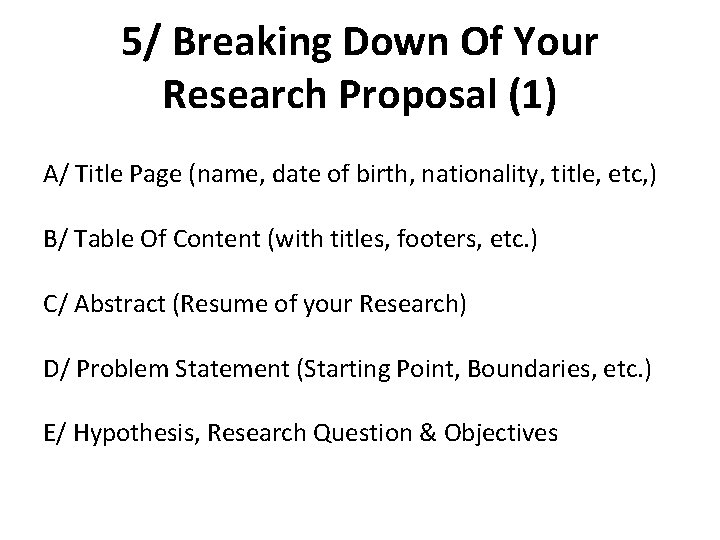 5/ Breaking Down Of Your Research Proposal (1)

A/ Title Page (name, date of birth, nationality, title, etc,)

B/ Table Of Content (with titles, footers, etc.)

C/ Abstract (Resume of your Research)

D/ Problem Statement (Starting Point, Boundaries, etc.)

E/ Hypothesis, Research Question & Objectives